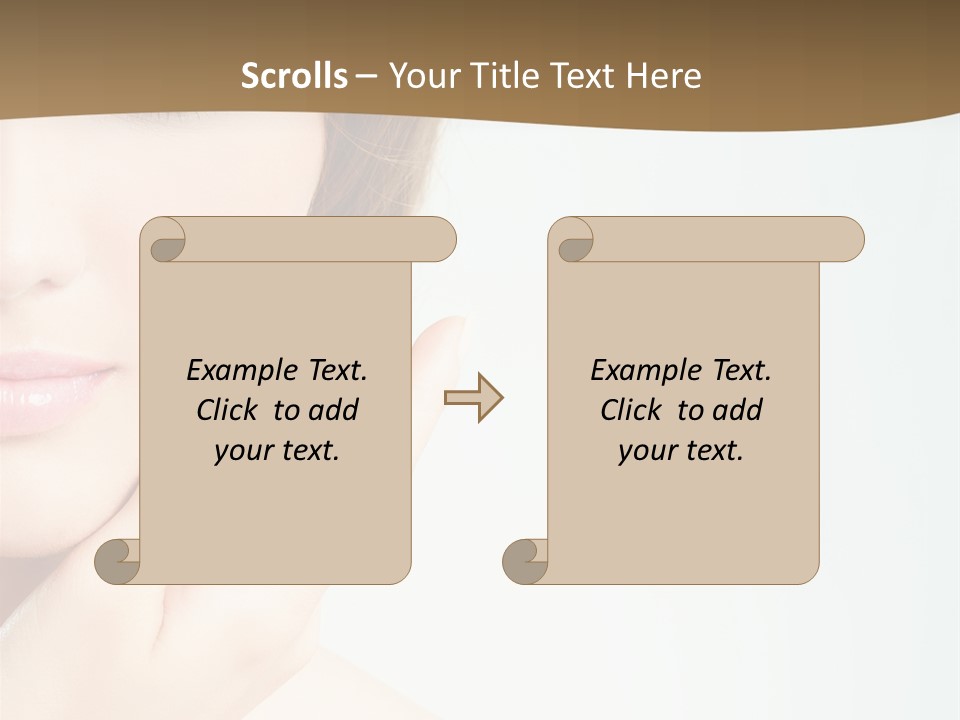 Scrolls – Your Title Text Here

Example Text. Click to add your text.

Example Text. Click to add your text.